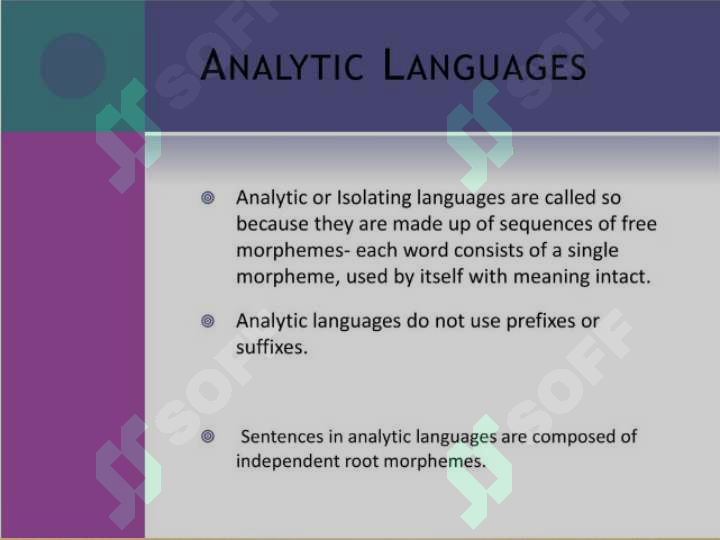 ANALYTIC LANGUAGES

Analytic or Isolating languages are called so because they are made up of sequences of free morphemes- each word consists of a single morpheme, used by itself with meaning intact.

Analytic languages do not use prefixes or suffixes.

Sentences in analytic languages are composed of independent root morphemes.

SOFF SOFF SOFF SOFF